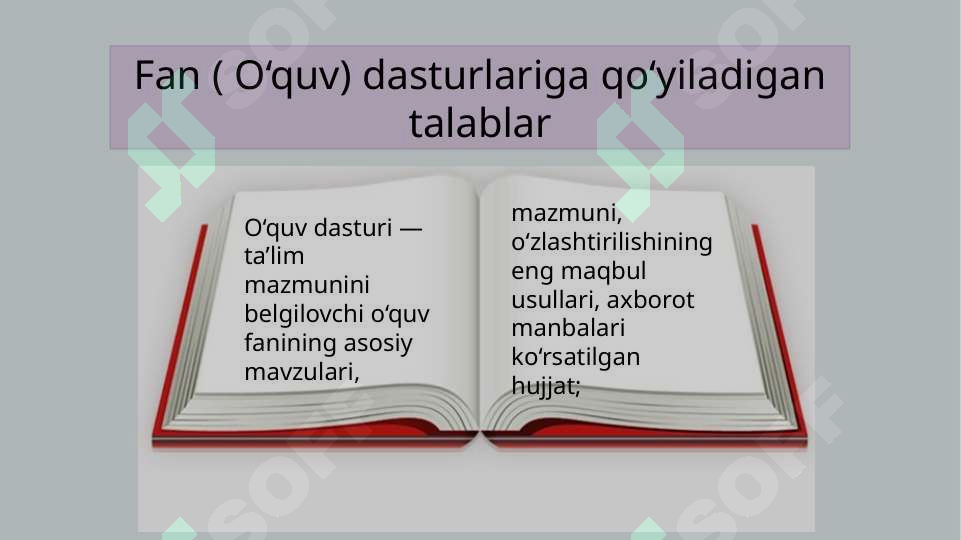 Fan ( O‘quv) dasturlariga qo‘yiladigan talablar

O‘quv dasturi — ta’lim mazmunini belgilovchi o‘quv fanining asosiy mavzulari,

mazmuni, o‘zlashtirilishining eng maqbul usullari, axborot manbalari ko‘rsatilgan hujjat;